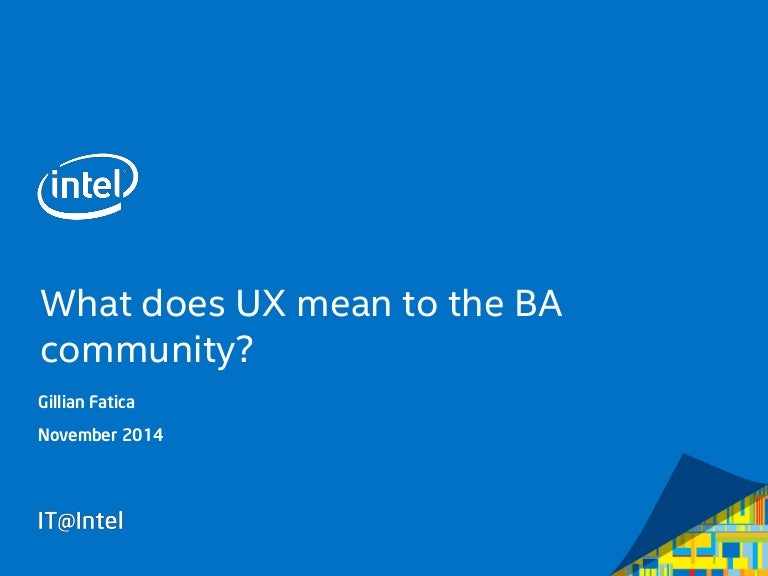 intel

What does UX mean to the BA community?

Gillian Fatica

November 2014

IT@Intel